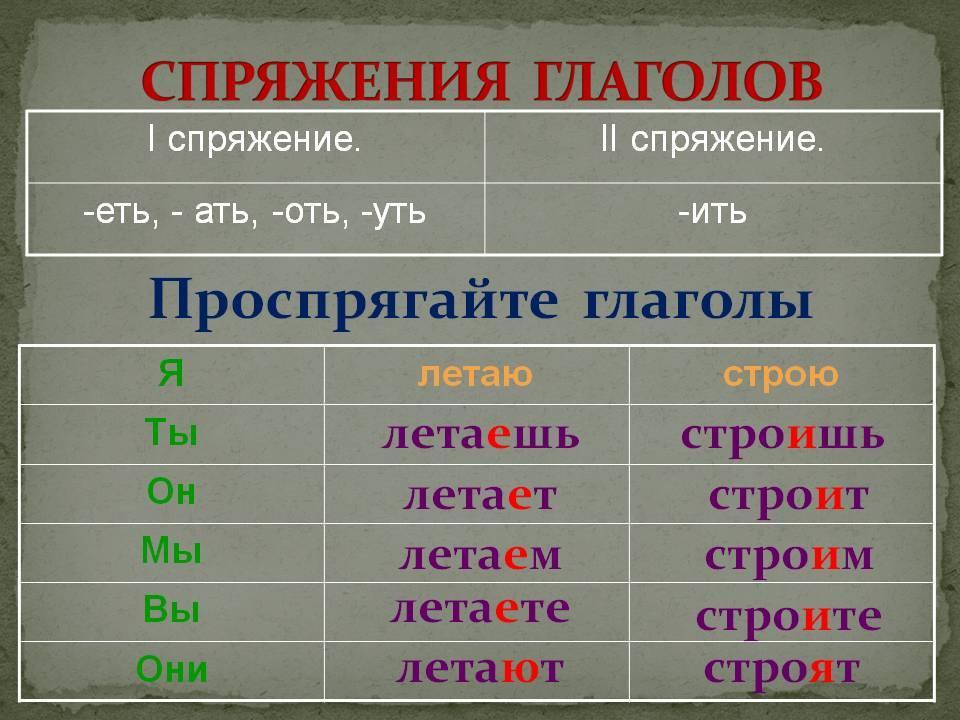 СПРЯЖЕНИЯ ГЛАГОЛОВ

| I спряжение. | II спряжение. |
|---|---|
| -еть, - ать, -оть, -уть | -ить |

Проспрягайте глаголы

| Я | летаю | строю |
|---|---|---|
| Ты | летаешь | строишь |
| Он | летает | строит |
| Мы | летаем | строим |
| Вы | летаете | строите |
| Они | летают | строят |